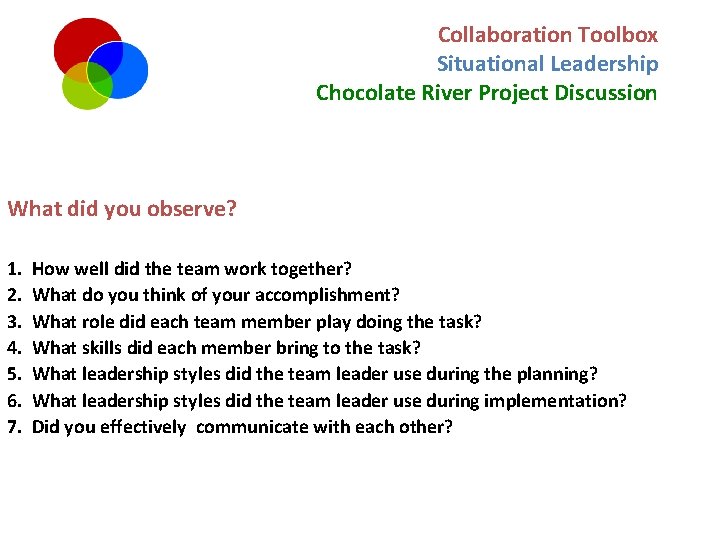 Collaboration Toolbox
Situational Leadership
Chocolate River Project Discussion

What did you observe?

1. How well did the team work together?
2. What do you think of your accomplishment?
3. What role did each team member play doing the task?
4. What skills did each member bring to the task?
5. What leadership styles did the team leader use during the planning?
6. What leadership styles did the team leader use during implementation?
7. Did you effectively communicate with each other?